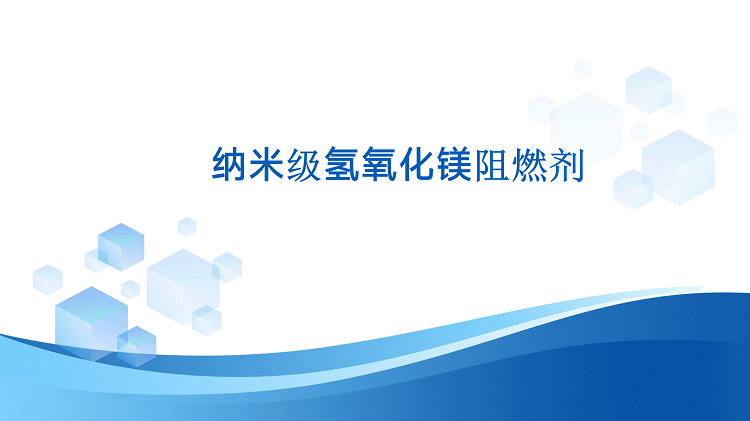 纳米级氢氧化镁阻燃剂